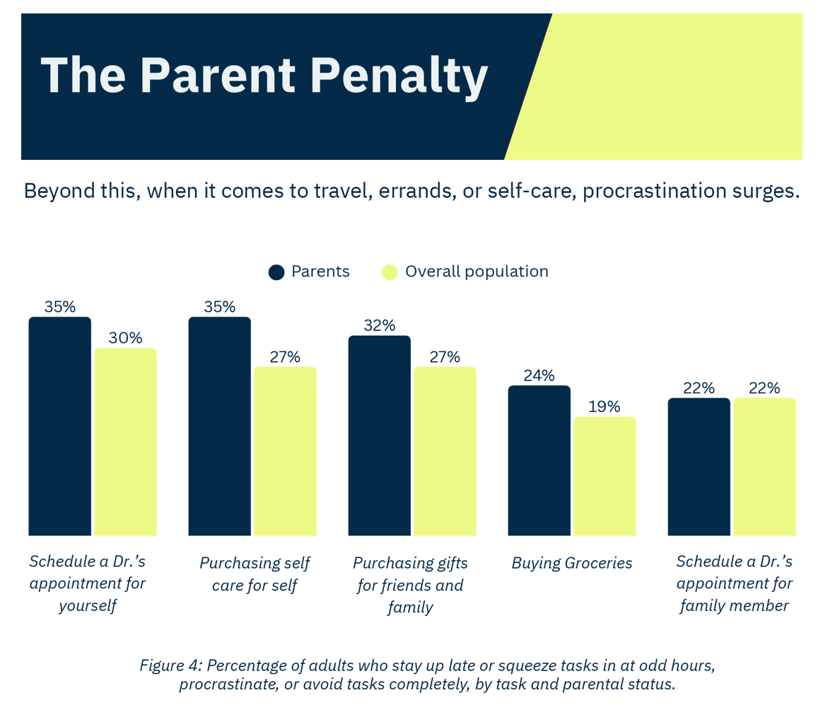 The Parent Penalty

Beyond this, when it comes to travel, errands, or self-care, procrastination surges.

Parents Overall population

35% 30% 35% 27% 32% 27% 24% 19% 22% 22%

Schedule a Dr.'s appointment for yourself

Purchasing self care for self

Purchasing gifts for friends and family

Buying Groceries

Schedule a Dr.'s appointment for family member

Figure 4: Percentage of adults who stay up late or squeeze tasks in at odd hours, procrastinate, or avoid tasks completely, by task and parental status.